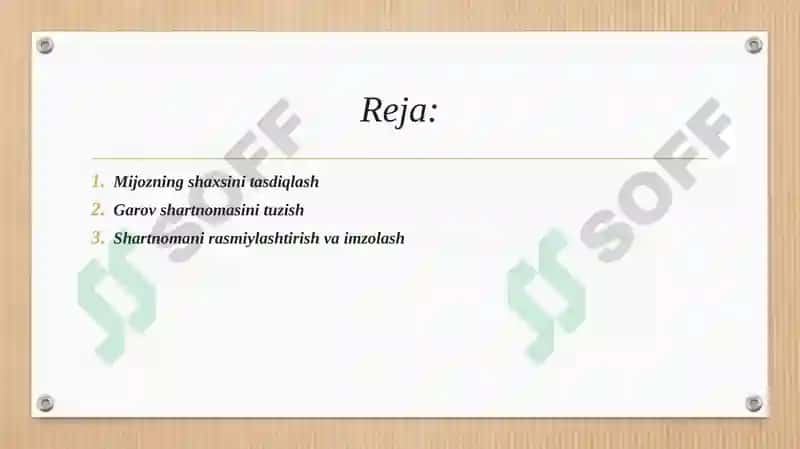 Reja:

1. Mijozning shaxsini tasdiqlash
2. Garov shartnomasini tuzish
3. Shartnomani rasmiylashtirish va imzolash

SOFF
SOFF